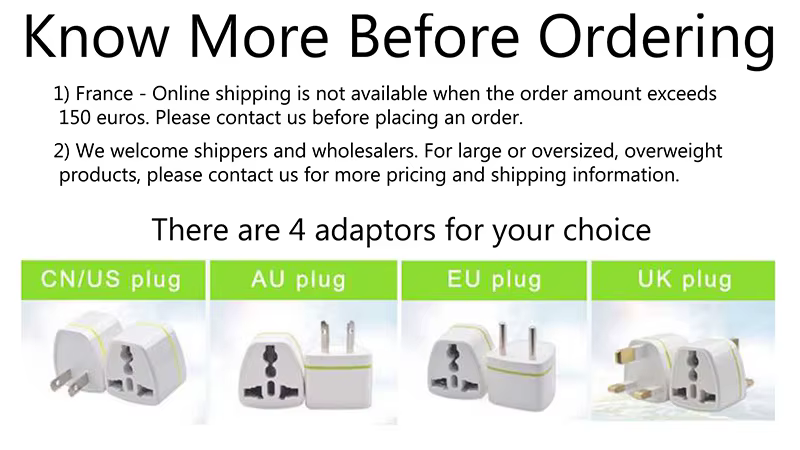 Know More Before Ordering

1) France - Online shipping is not available when the order amount exceeds 150 euros. Please contact us before placing an order.

2) We welcome shippers and wholesalers. For large or oversized, overweight products, please contact us for more pricing and shipping information.

There are 4 adaptors for your choice

CN/US plug

AU plug

EU plug

UK plug